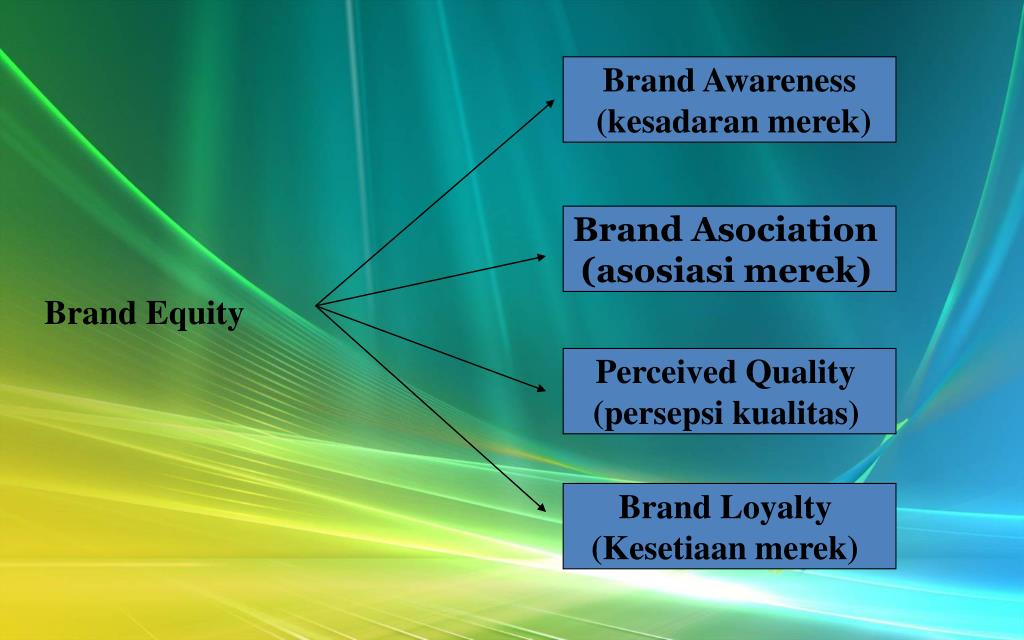 Brand Equity

Brand Awareness
(kesadaran merek)

Brand Asociation
(asosiasi merek)

Perceived Quality
(persepsi kualitas)

Brand Loyalty
(Kesetiaan merek)